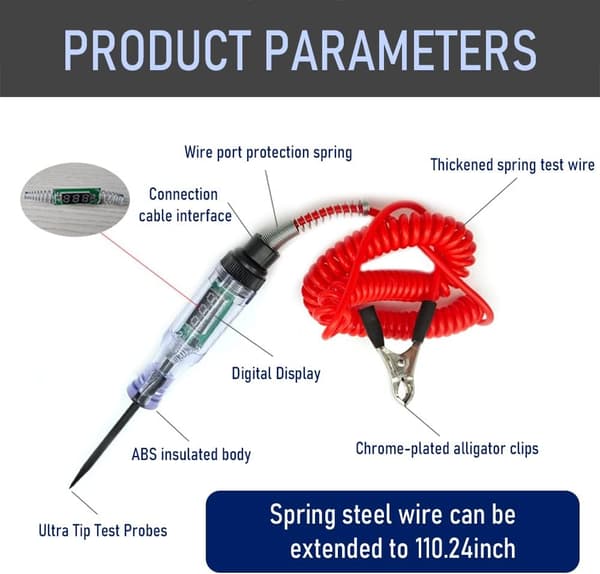 PRODUCT PARAMETERS

Wire port protection spring

Thickened spring test wire

Connection cable interface

Digital Display

ABS insulated body

Chrome-plated alligator clips

Ultra Tip Test Probes

Spring steel wire can be extended to 110.24inch